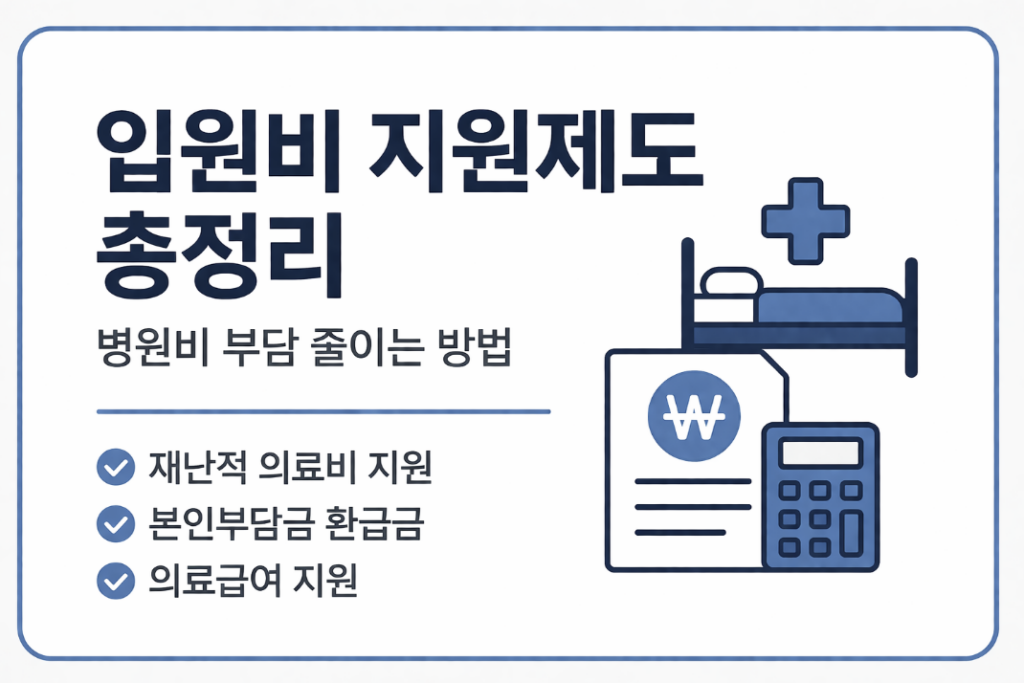 입원비 지원제도 총정리

병원비 부담 줄이는 방법

재난적 의료비 지원
본인부담금 환급금
의료급여 지원

₩